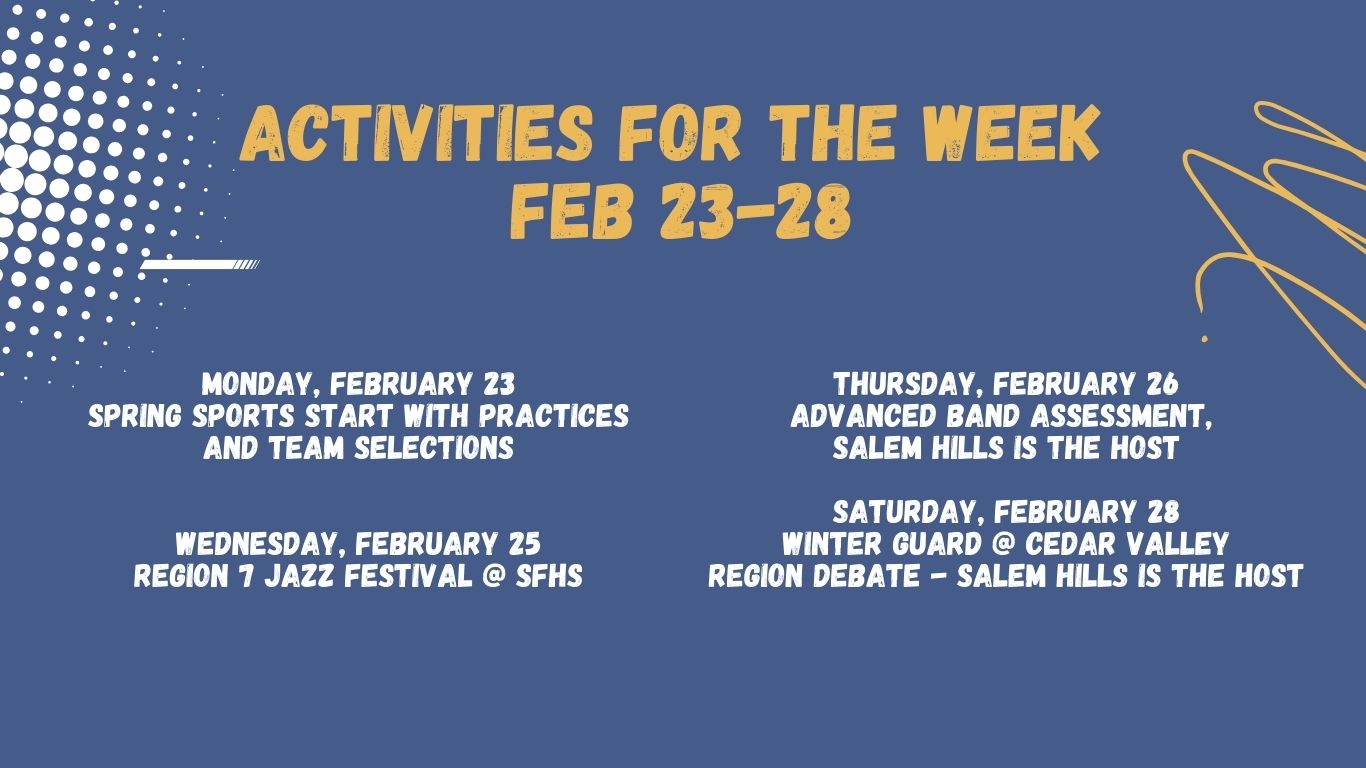 ACTIVITIES FOR THE WEEK
FEB 23-28

MONDAY, FEBRUARY 23
SPRING SPORTS START WITH PRACTICES AND TEAM SELECTIONS

WEDNESDAY, FEBRUARY 25
REGION 7 JAZZ FESTIVAL @ SFHS

THURSDAY, FEBRUARY 26
ADVANCED BAND ASSESSMENT, SALEM HILLS IS THE HOST

SATURDAY, FEBRUARY 28
WINTER GUARD @ CEDAR VALLEY
REGION DEBATE - SALEM HILLS IS THE HOST